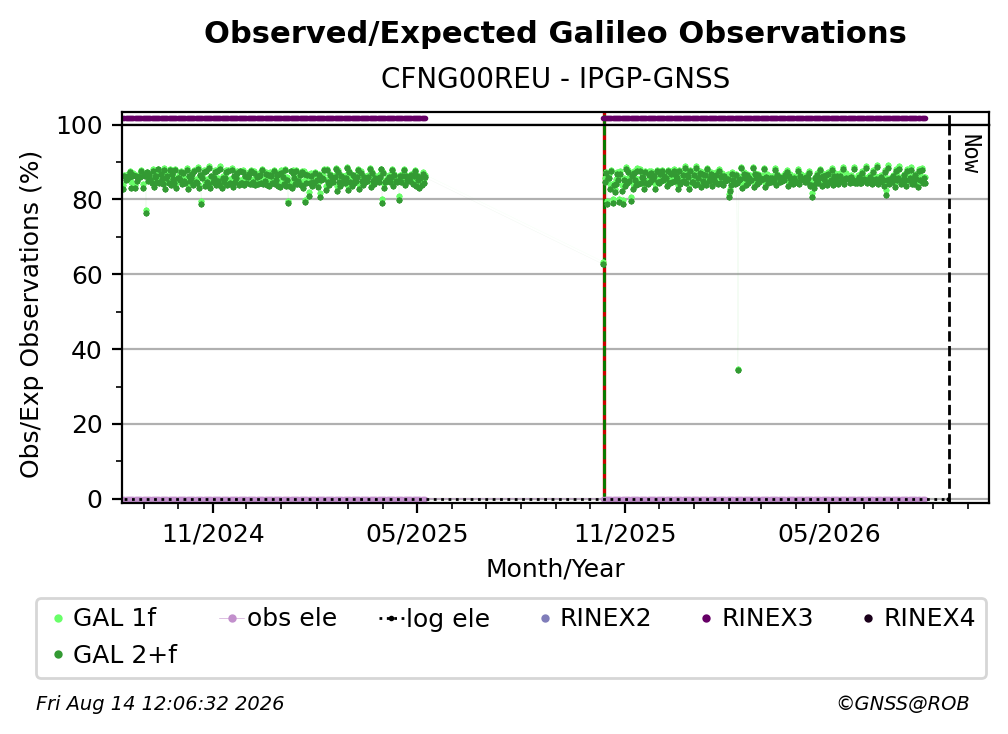 Observed/Expected Galileo Observations
CFNG00REU - IPGP-GNSS

Obs/Exp Observations (%)
100
80
60
40
20
0

Now

11/2024
05/2025
11/2025
05/2026
Month/Year

GAL 1f
obs ele
log ele
RINEX2
RINEX3
RINEX4
GAL 2+f

Fri Aug 14 12:06:32 2026
©GNSS@ROB